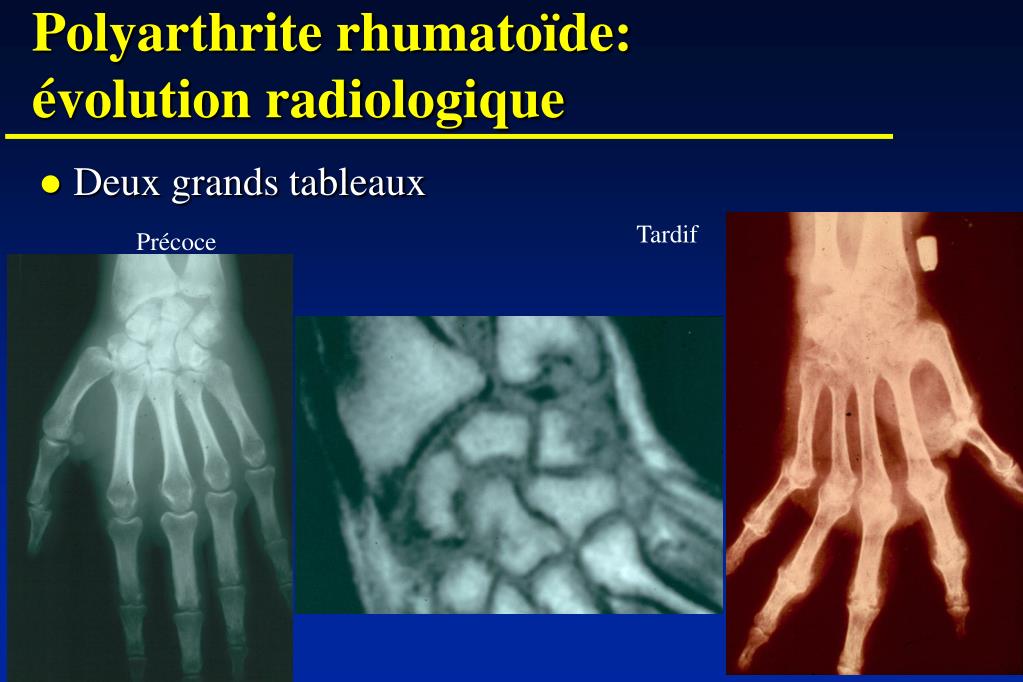 Polyarthrite rhumatoïde: évolution radiologique

● Deux grands tableaux

Précoce

Tardif